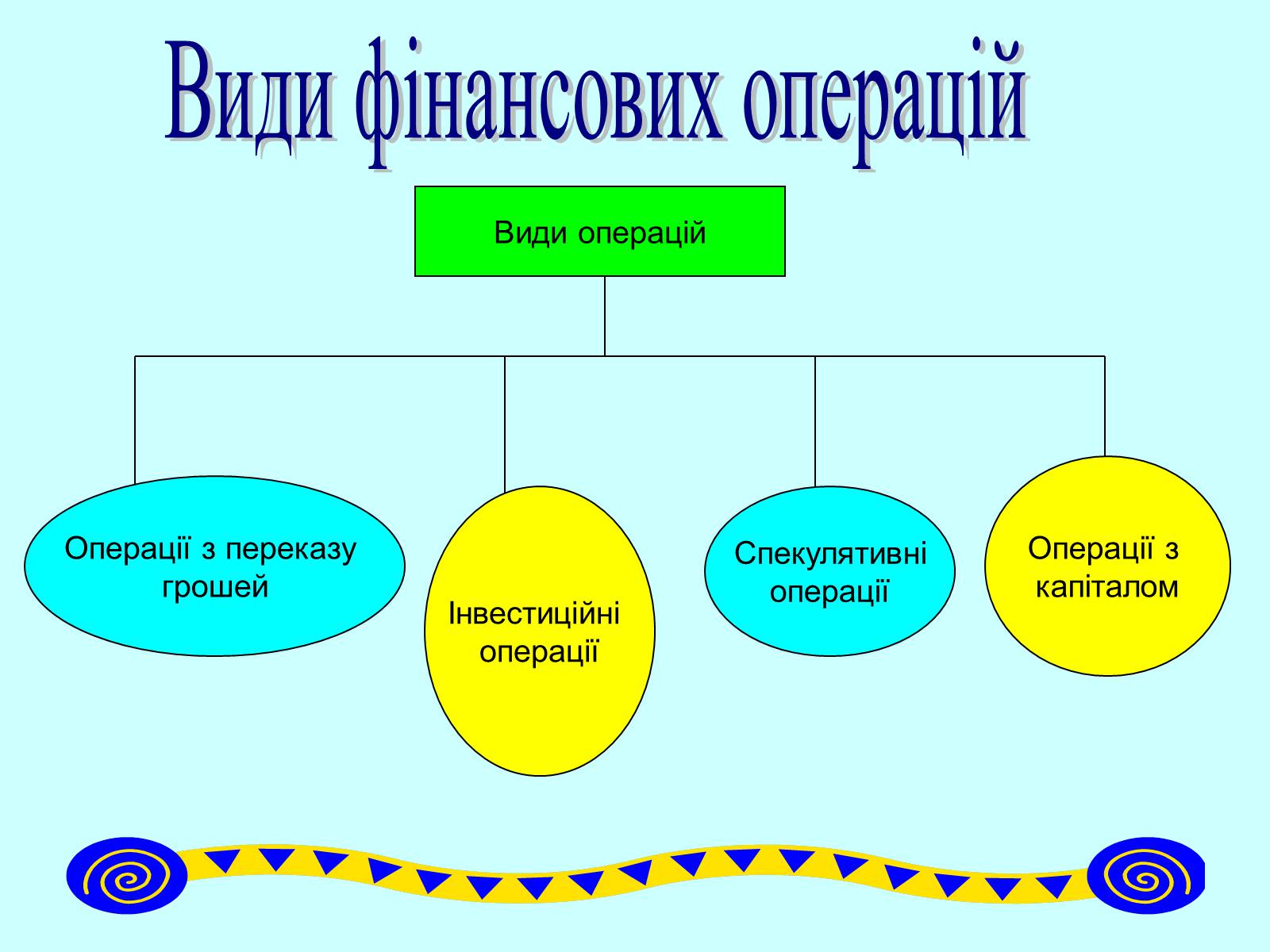 Види фінансових операцій

Види операцій

Операції з переказу грошей

Інвестиційні операції

Спекулятивні операції

Операції з капіталом